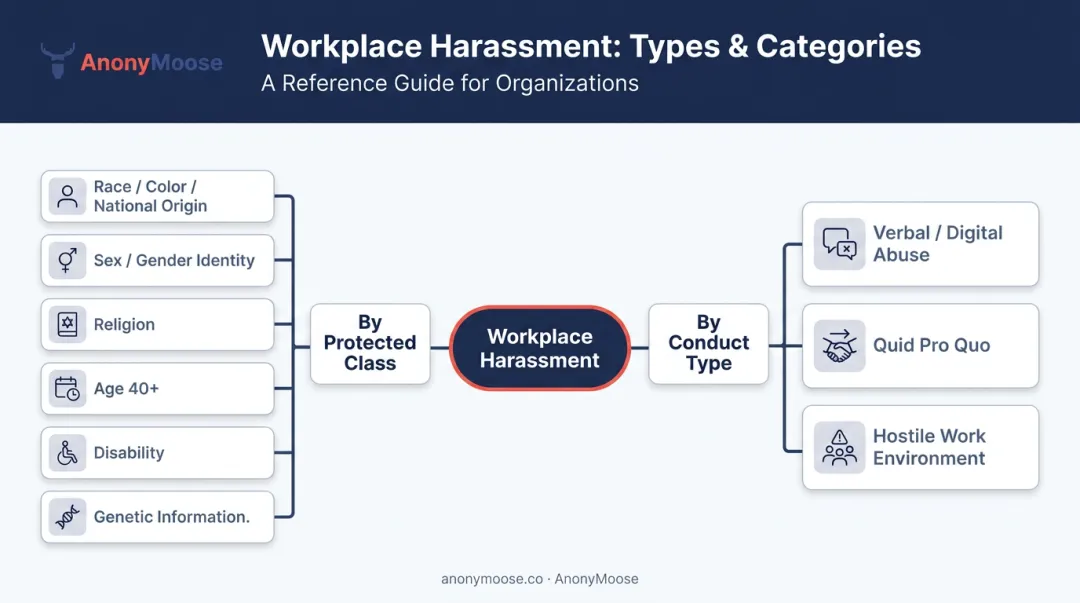 AnonyMoose

Workplace Harassment: Types & Categories
A Reference Guide for Organizations

Race / Color / National Origin

Sex / Gender Identity

Religion

Age 40+

Disability

Genetic Information.

By Protected Class

Workplace Harassment

By Conduct Type

Verbal / Digital Abuse

Quid Pro Quo

Hostile Work Environment

anonymoose.co · AnonyMoose